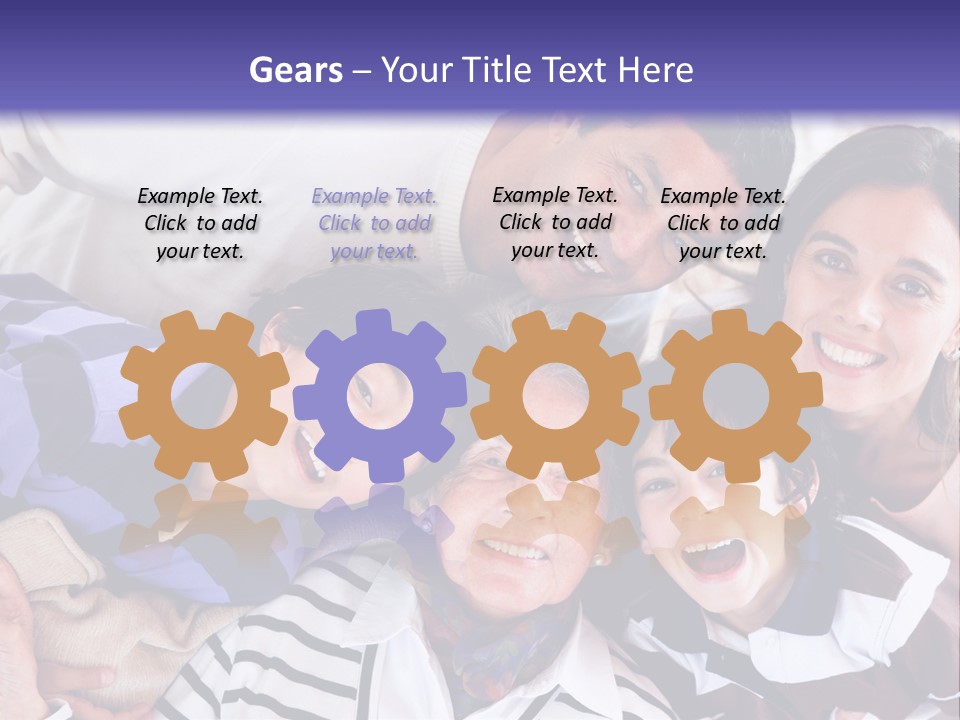 Gears – Your Title Text Here

Example Text. Click to add your text.

Example Text. Click to add your text.

Example Text. Click to add your text.

Example Text. Click to add your text.